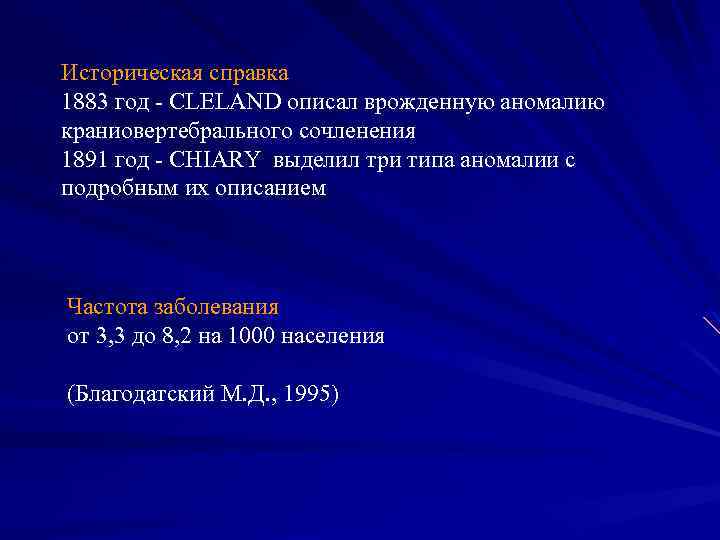 Историческая справка
1883 год - CLELAND описал врожденную аномалию краниовертебрального сочленения
1891 год - CHIARY выделил три типа аномалии с подробным их описанием

Частота заболевания
от 3,3 до 8,2 на 1000 населения

(Благодатский М.Д., 1995)